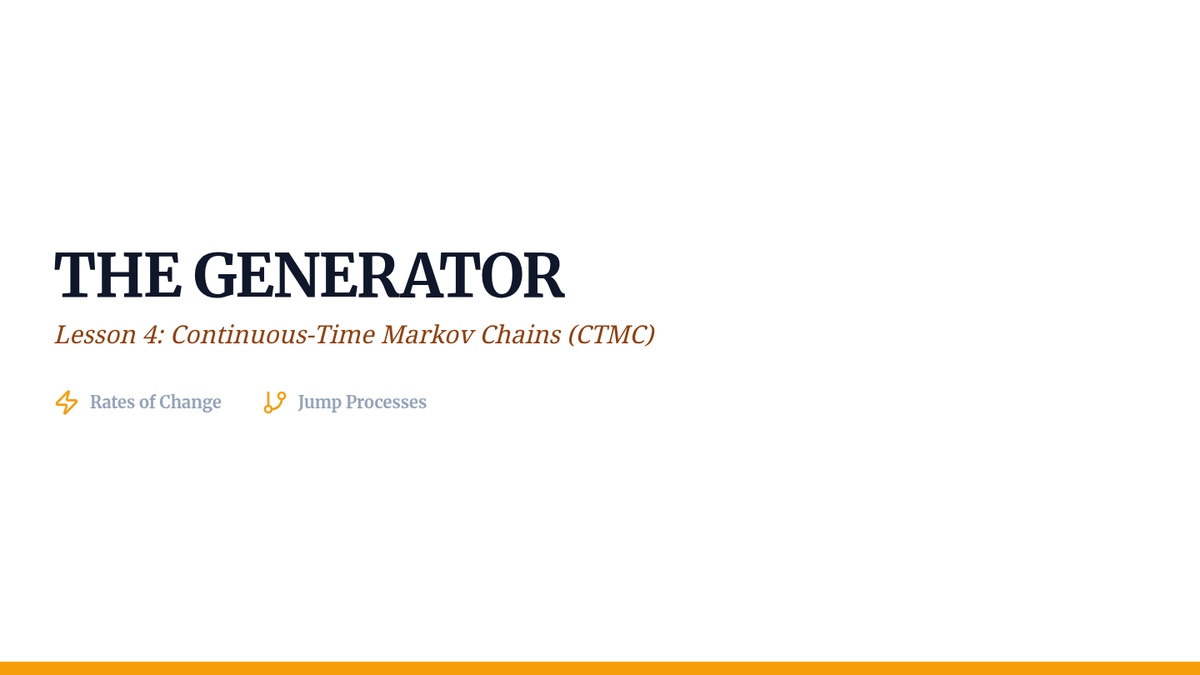 THE GENERATOR

Lesson 4: Continuous-Time Markov Chains (CTMC)

Rates of Change Jump Processes